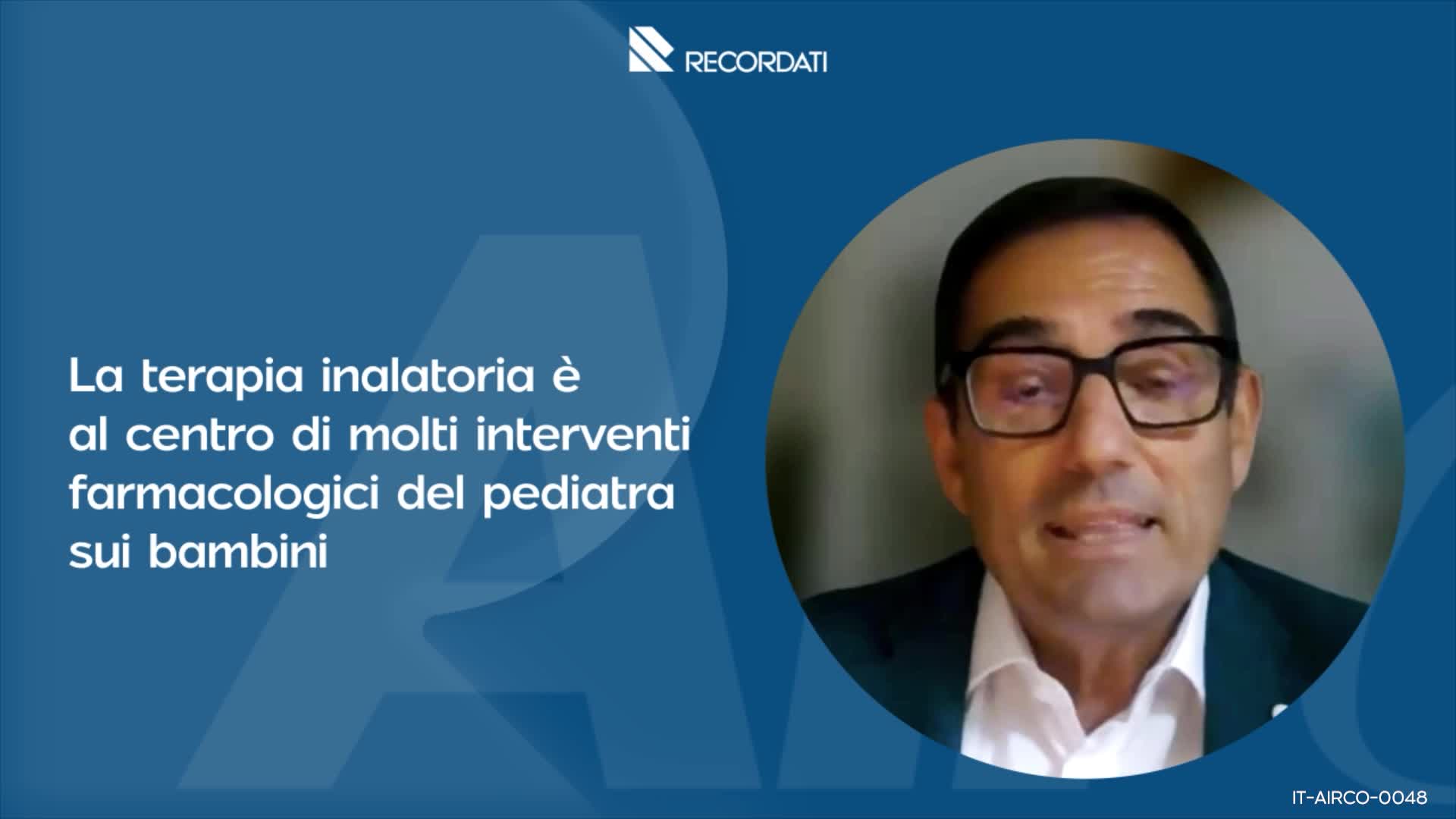 RECORDATI

La terapia inalatoria è al centro di molti interventi farmacologici del pediatra sui bambini

IT-AIRCO-0048